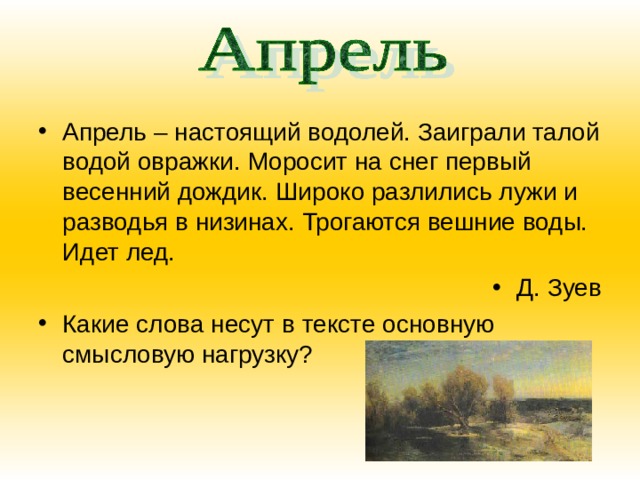 Апрель

• Апрель – настоящий водолей. Заиграли талой водой овражки. Моросит на снег первый весенний дождик. Широко разлились лужи и разводья в низинах. Трогаются вешние воды. Идет лед.

• Д. Зуев

• Какие слова несут в тексте основную смысловую нагрузку?